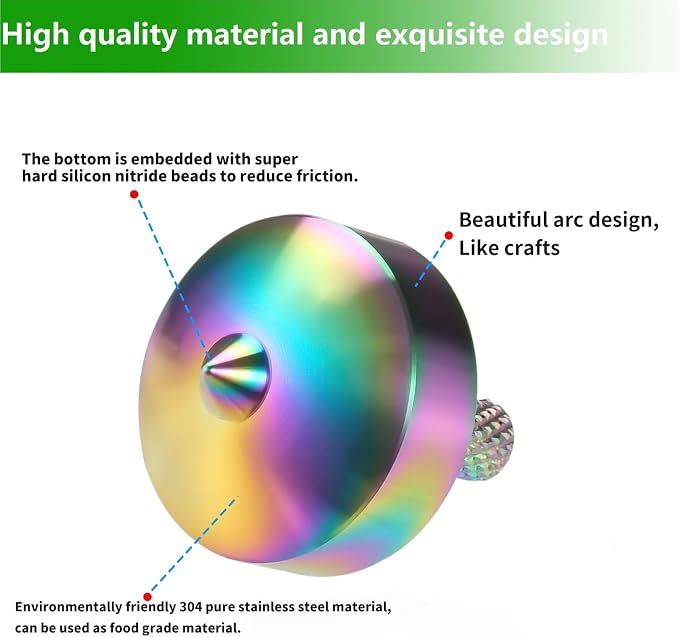 High quality material and exquisite design

The bottom is embedded with super hard silicon nitride beads to reduce friction.

Beautiful arc design, Like crafts

Environmentally friendly 304 pure stainless steel material, can be used as food grade material.